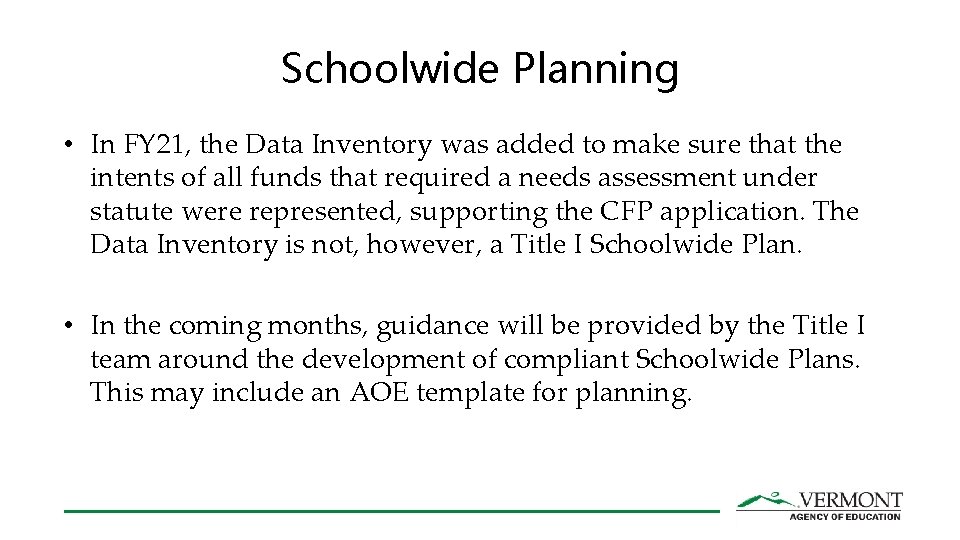 Schoolwide Planning

• In FY21, the Data Inventory was added to make sure that the intents of all funds that required a needs assessment under statute were represented, supporting the CFP application. The Data Inventory is not, however, a Title I Schoolwide Plan.

• In the coming months, guidance will be provided by the Title I team around the development of compliant Schoolwide Plans. This may include an AOE template for planning.

VERMONT
AGENCY OF EDUCATION